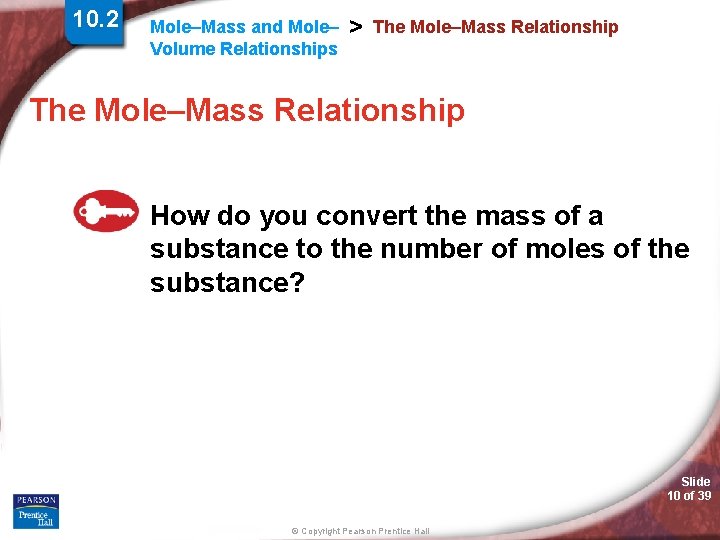 10.2

Mole–Mass and Mole–Volume Relationships > The Mole–Mass Relationship

The Mole–Mass Relationship

How do you convert the mass of a substance to the number of moles of the substance?

PEARSON
Prentice Hall

© Copyright Pearson Prentice Hall

Slide 10 of 39